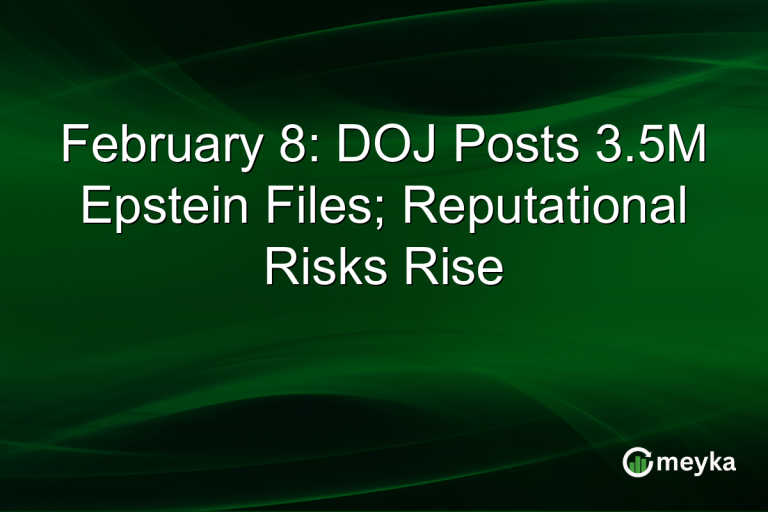 February 8: DOJ Posts 3.5M Epstein Files; Reputational Risks Rise

meyka